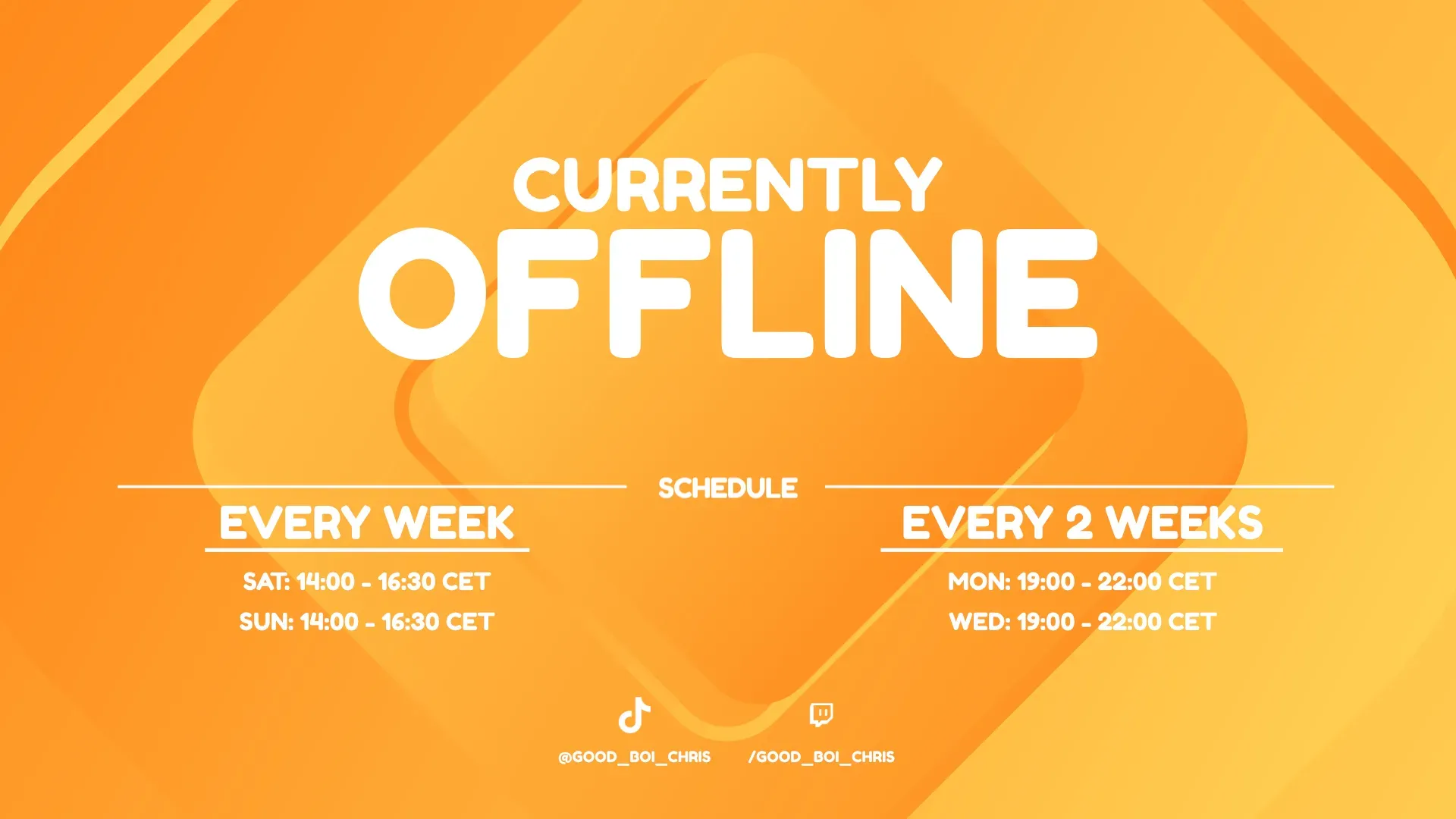 CURRENTLY
OFFLINE

SCHEDULE

EVERY WEEK

SAT: 14:00 - 16:30 CET
SUN: 14:00 - 16:30 CET

EVERY 2 WEEKS

MON: 19:00 - 22:00 CET
WED: 19:00 - 22:00 CET

@GOOD_BOI_CHRIS
/GOOD_BOI_CHRIS